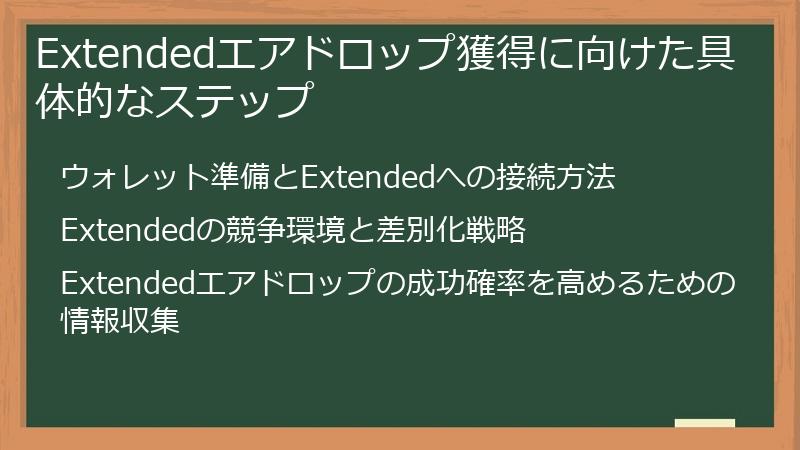 Extendedエアドロップ獲得に向けた具体的なステップ

ウォレット準備とExtendedへの接続方法

Extendedの競争環境と差別化戦略

Extendedエアドロップの成功確率を高めるための情報収集